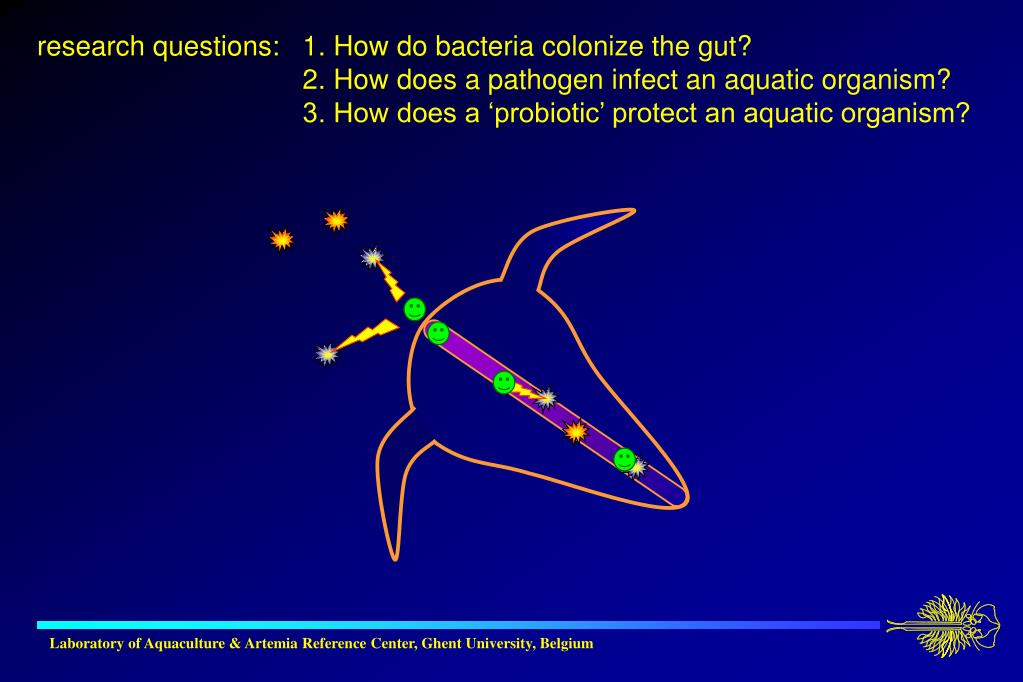 research questions: 1. How do bacteria colonize the gut?
2. How does a pathogen infect an aquatic organism?
3. How does a ‘probiotic’ protect an aquatic organism?

Laboratory of Aquaculture & Artemia Reference Center, Ghent University, Belgium